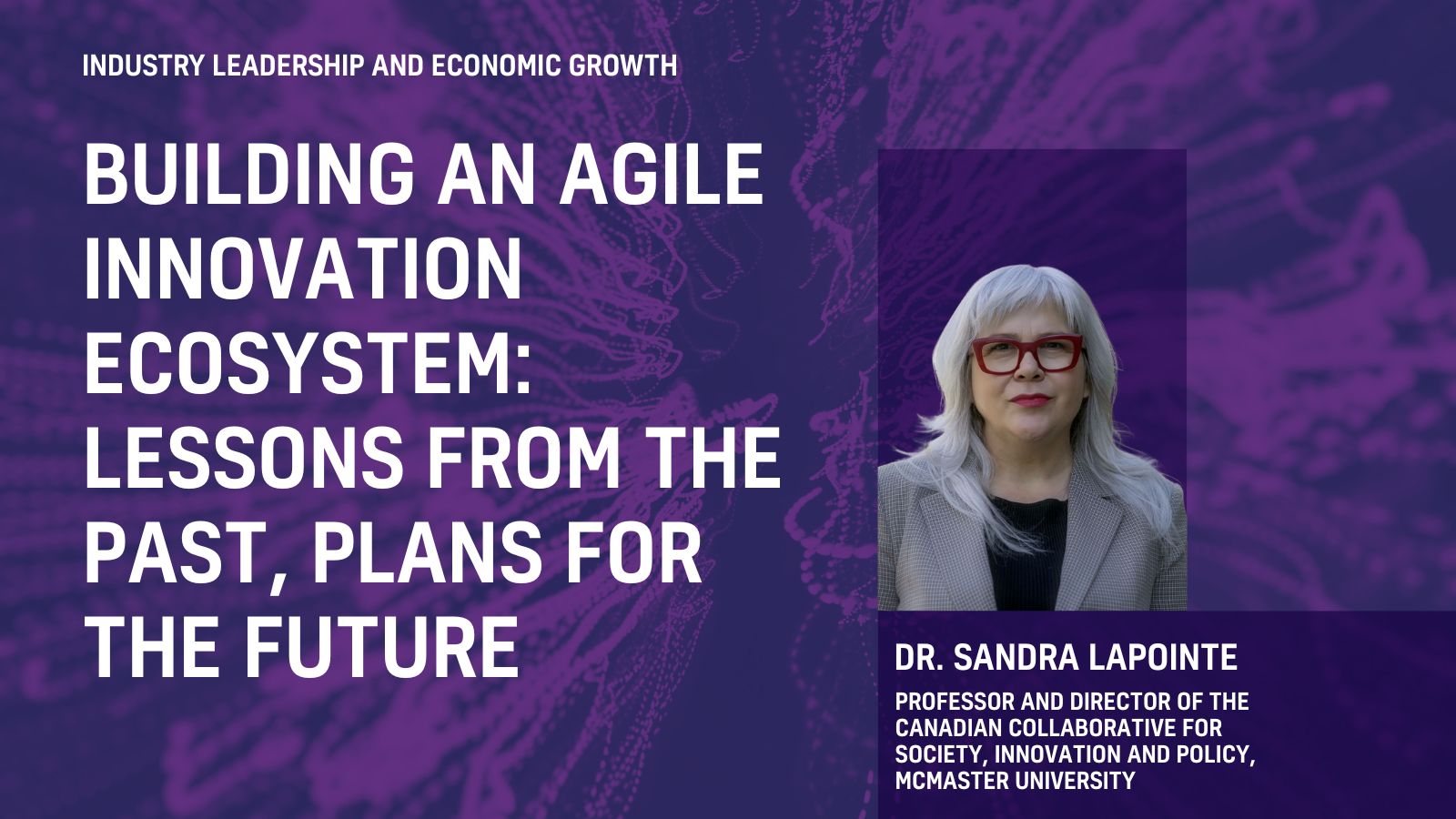 INDUSTRY LEADERSHIP AND ECONOMIC GROWTH

BUILDING AN AGILE INNOVATION ECOSYSTEM: LESSONS FROM THE PAST, PLANS FOR THE FUTURE

DR. SANDRA LAPOINTE

PROFESSOR AND DIRECTOR OF THE CANADIAN COLLABORATIVE FOR SOCIETY, INNOVATION AND POLICY, MCMASTER UNIVERSITY